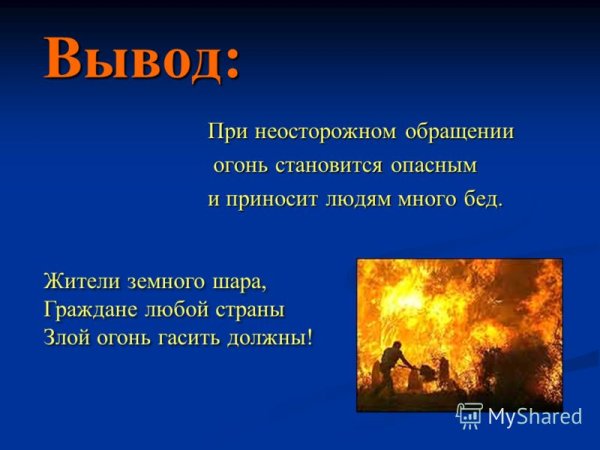 Вывод:

При неосторожном обращении огонь становится опасным и приносит людям много бед.

Жители земного шара,
Граждане любой страны
Злой огонь гасить должны!

MyShared